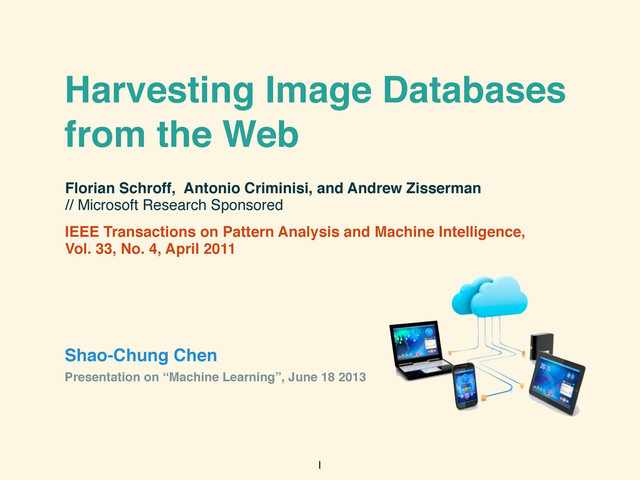 Harvesting Image Databases from the Web

Florian Schroff, Antonio Criminisi, and Andrew Zisserman
// Microsoft Research Sponsored

IEEE Transactions on Pattern Analysis and Machine Intelligence, Vol. 33, No. 4, April 2011

Shao-Chung Chen
Presentation on “Machine Learning”, June 18 2013

1